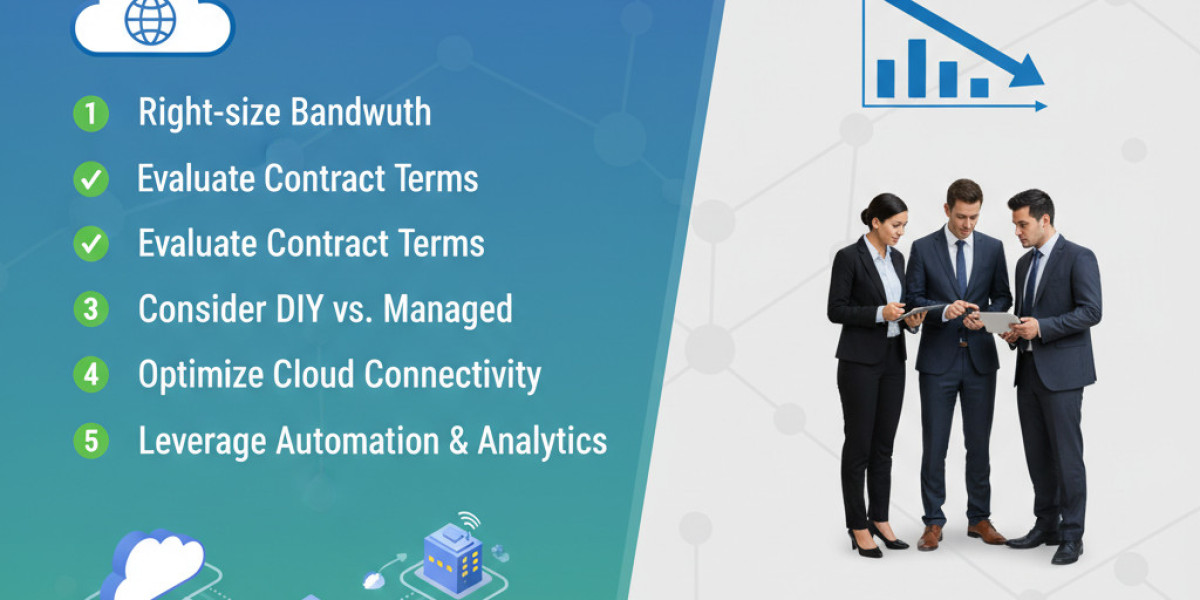 1 Right-size Bandwuth

Evaluate Contract Terms

Evaluate Contract Terms

3 Consider DIY vs. Managed

4 Optimize Cloud Connectivity

5 Leverage Automation & Analytics